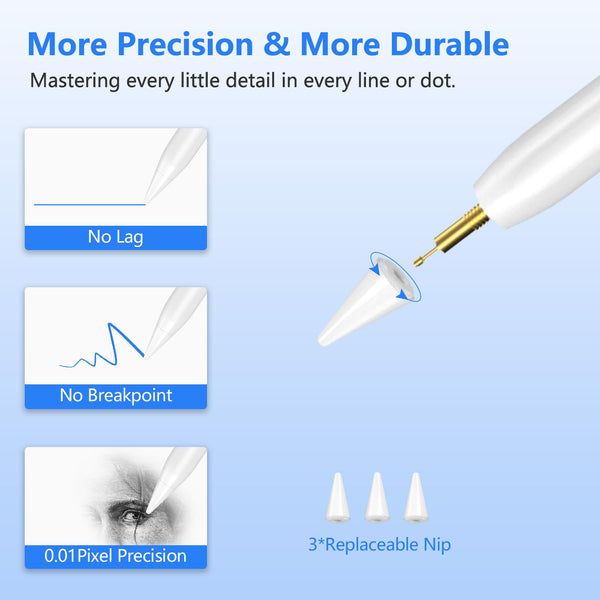 More Precision & More Durable

Mastering every little detail in every line or dot.

No Lag

No Breakpoint

0.01Pixel Precision

3*Replaceable Nip